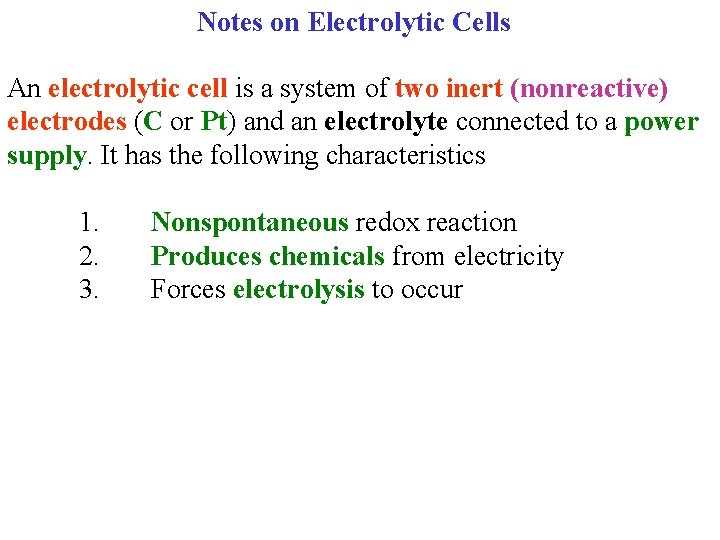 Notes on Electrolytic Cells

An electrolytic cell is a system of two inert (nonreactive) electrodes (C or Pt) and an electrolyte connected to a power supply. It has the following characteristics

1. Nonspontaneous redox reaction
2. Produces chemicals from electricity
3. Forces electrolysis to occur